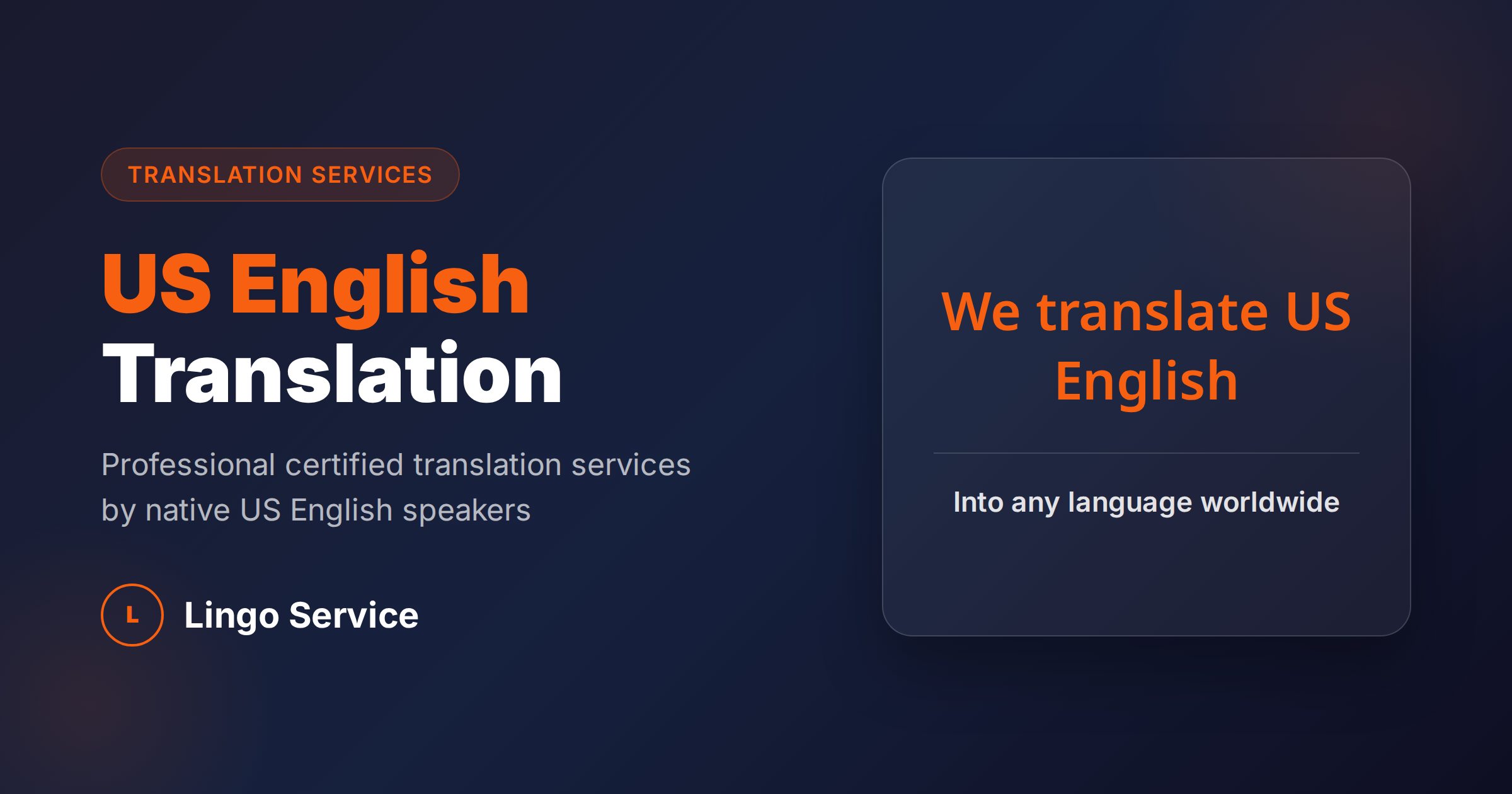 TRANSLATION SERVICES

US English Translation

Professional certified translation services by native US English speakers

L Lingo Service

We translate US English

Into any language worldwide